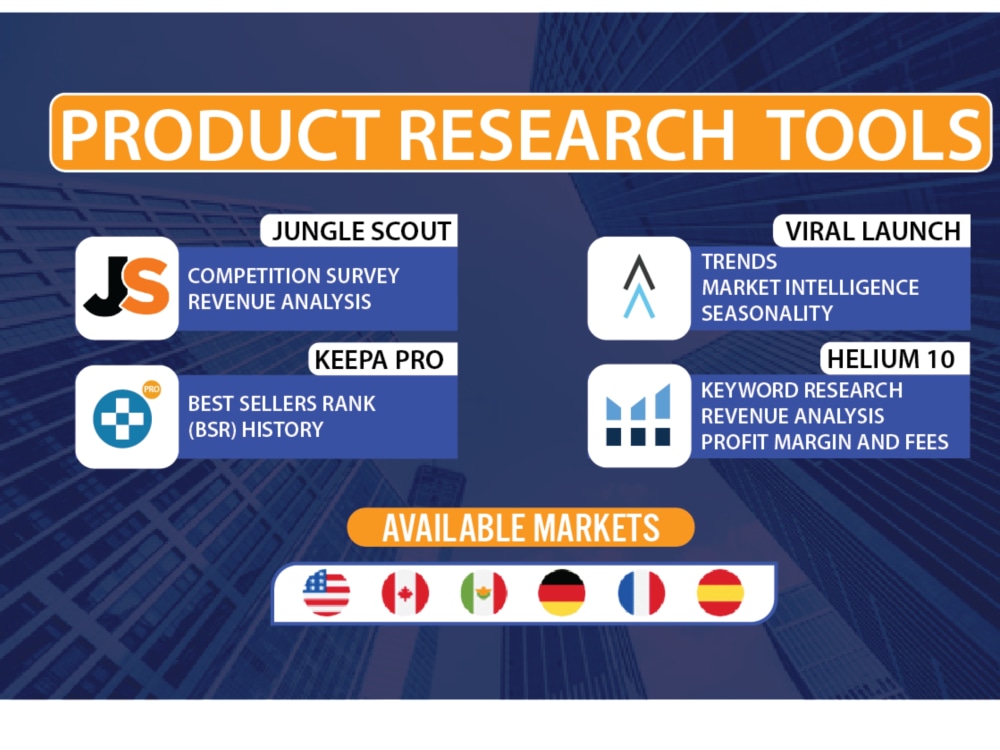 PRODUCT RESEARCH TOOLS

JUNGLE SCOUT

JS

COMPETITION SURVEY
REVENUE ANALYSIS

KEEPA PRO

PRO

BEST SELLERS RANK
(BSR) HISTORY

VIRAL LAUNCH

TRENDS
MARKET INTELLIGENCE
SEASONALITY

HELIUM 10

KEYWORD RESEARCH
REVENUE ANALYSIS
PROFIT MARGIN AND FEES

AVAILABLE MARKETS